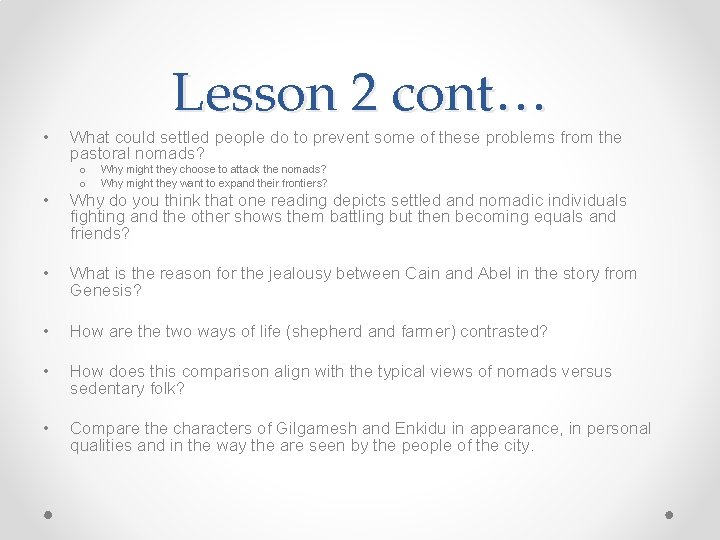 Lesson 2 cont…

• What could settled people do to prevent some of these problems from the pastoral nomads?
  o Why might they choose to attack the nomads?
  o Why might they want to expand their frontiers?

• Why do you think that one reading depicts settled and nomadic individuals fighting and the other shows them battling but then becoming equals and friends?

• What is the reason for the jealousy between Cain and Abel in the story from Genesis?

• How are the two ways of life (shepherd and farmer) contrasted?

• How does this comparison align with the typical views of nomads versus sedentary folk?

• Compare the characters of Gilgamesh and Enkidu in appearance, in personal qualities and in the way the are seen by the people of the city.